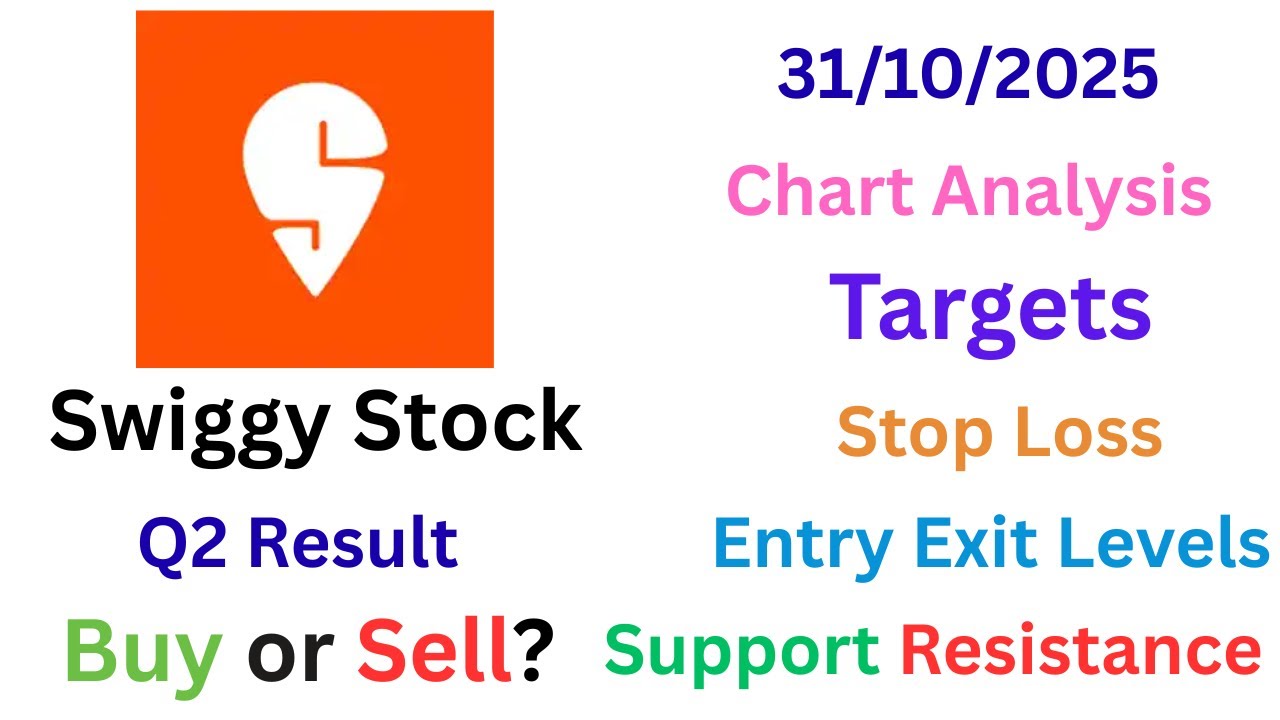 Swiggy Stock

Q2 Result

Buy or Sell?

31/10/2025

Chart Analysis

Targets

Stop Loss

Entry Exit Levels

Support Resistance